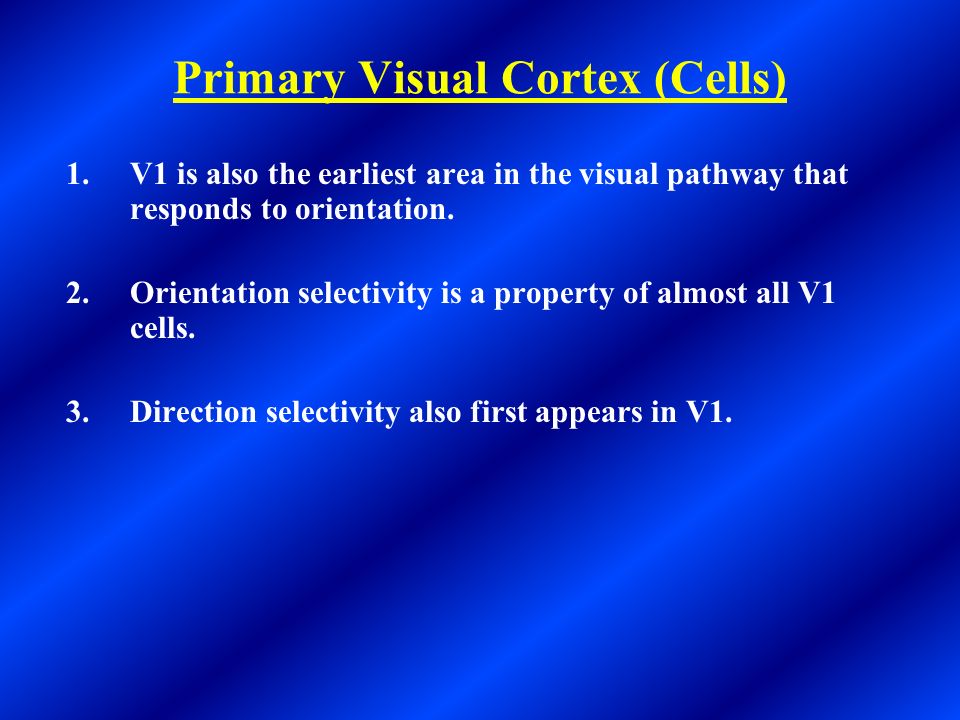 Primary Visual Cortex (Cells)

1. V1 is also the earliest area in the visual pathway that responds to orientation.

2. Orientation selectivity is a property of almost all V1 cells.

3. Direction selectivity also first appears in V1.